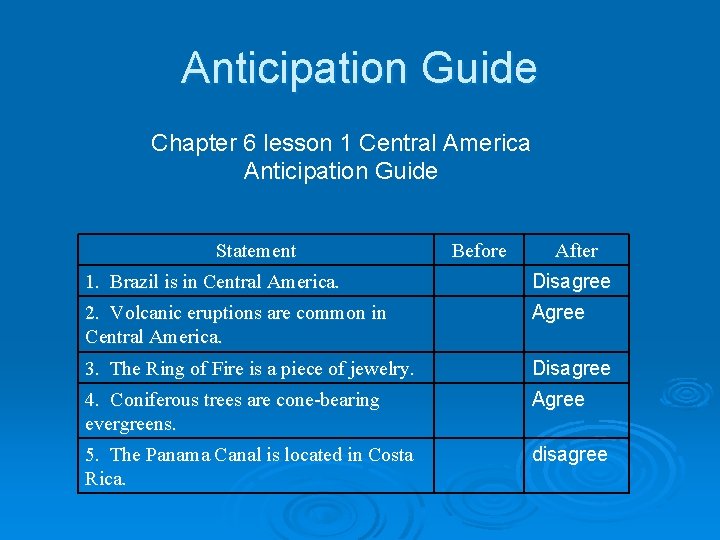 Anticipation Guide

Chapter 6 lesson 1 Central America Anticipation Guide

| Statement | Before | After |
|---|---|---|
| 1. Brazil is in Central America. | | Disagree |
| 2. Volcanic eruptions are common in Central America. | | Agree |
| 3. The Ring of Fire is a piece of jewelry. | | Disagree |
| 4. Coniferous trees are cone-bearing evergreens. | | Agree |
| 5. The Panama Canal is located in Costa Rica. | | disagree |